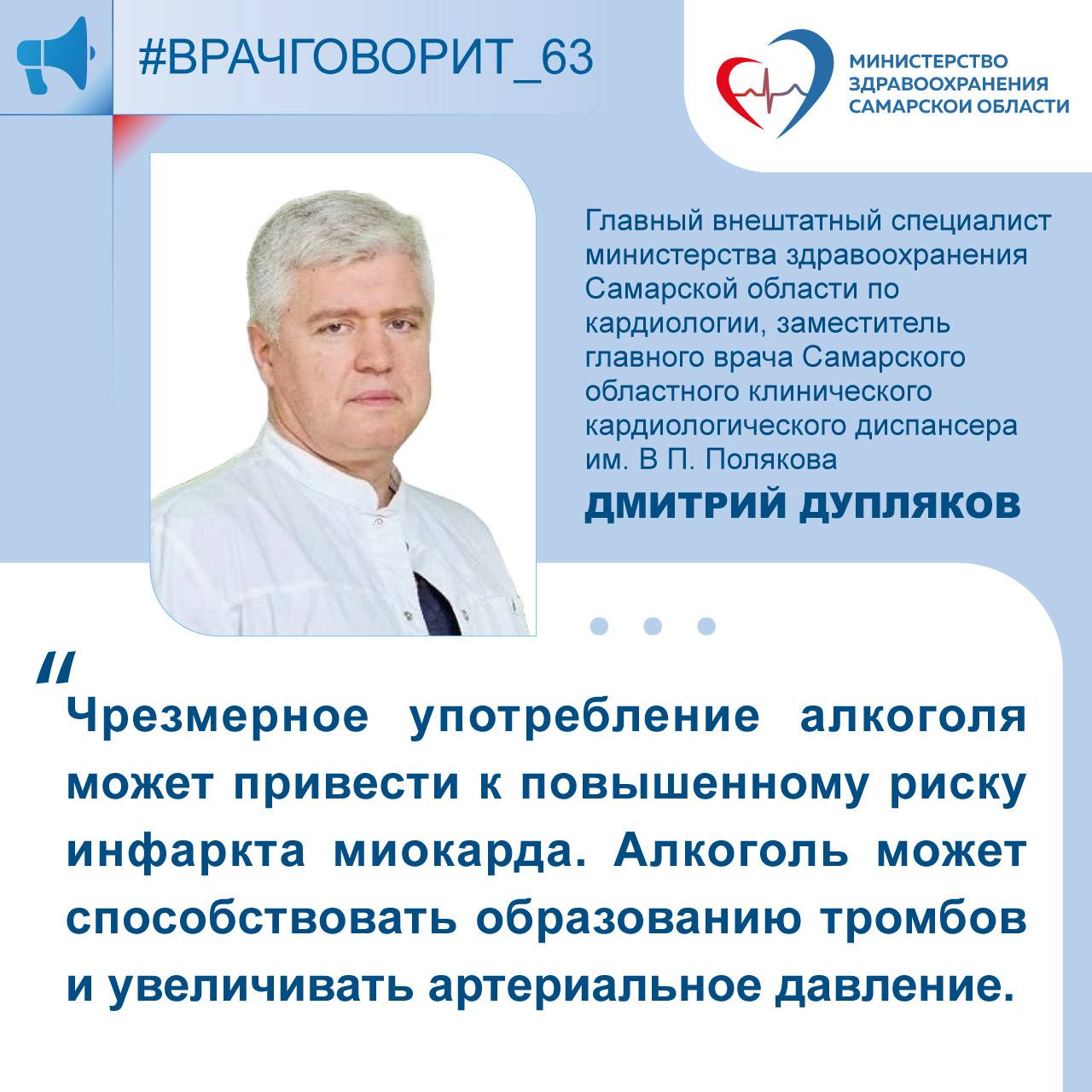 #ВРАЧГОВОРИТ_63

МИНИСТЕРСТВО ЗДРАВООХРАНЕНИЯ САМАРСКОЙ ОБЛАСТИ

Главный внештатный специалист министерства здравоохранения Самарской области по кардиологии, заместитель главного врача Самарского областного клинического кардиологического диспансера им. В П. Полякова

ДМИТРИЙ ДУПЛЯКОВ

"Чрезмерное употребление алкоголя может привести к повышенному риску инфаркта миокарда. Алкоголь может способствовать образованию тромбов и увеличивать артериальное давление.